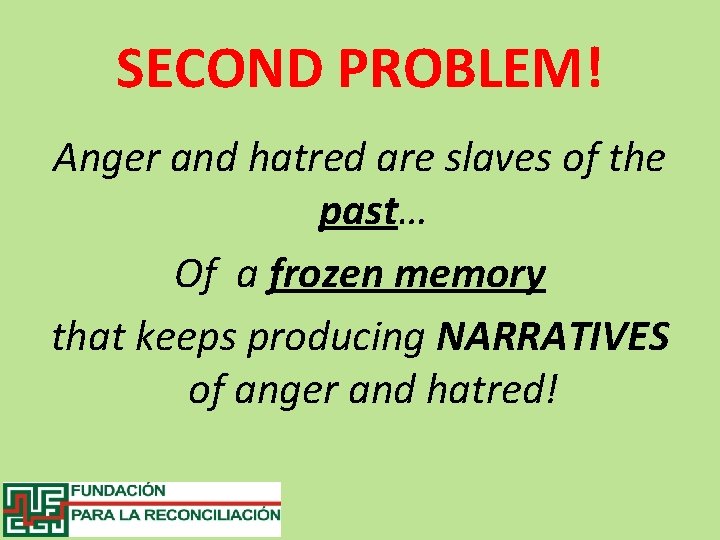 SECOND PROBLEM!

Anger and hatred are slaves of the past…

Of a frozen memory

that keeps producing NARRATIVES of anger and hatred!

FUNDACIÓN
PARA LA RECONCILIACIÓN